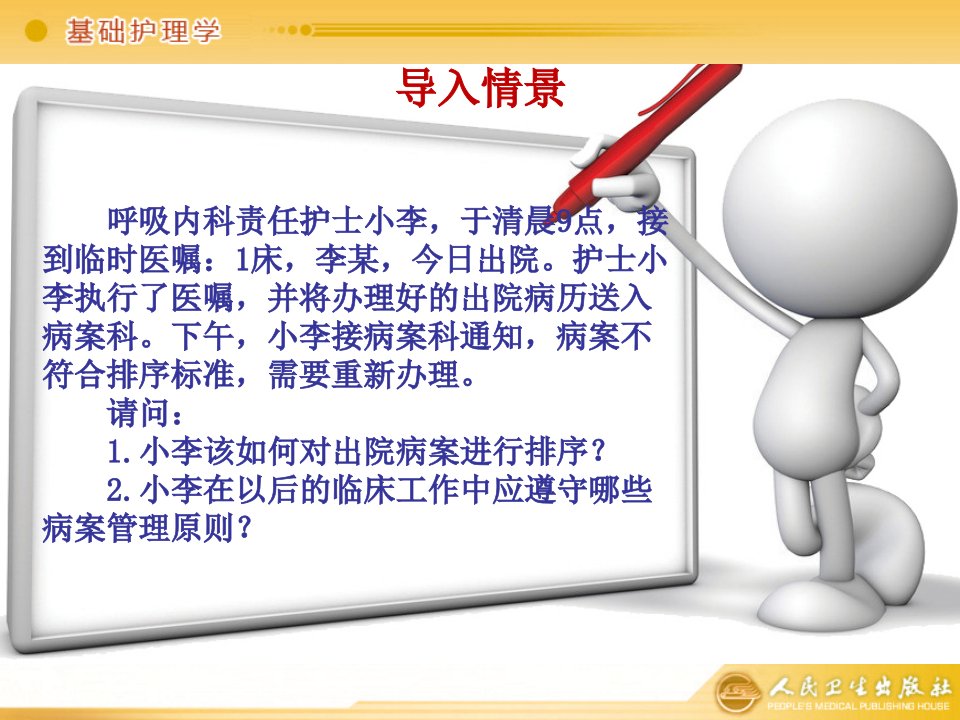 基础护理学

导入情景

呼吸内科责任护士小李，于清晨9点，接到临时医嘱：1床，李某，今日出院。护士小李执行了医嘱，并将办理好的出院病历送入病案科。下午，小李接病案科通知，病案不符合排序标准，需要重新办理。

请问：

1.小李该如何对出院病案进行排序？

2.小李在以后的临床工作中应遵守哪些病案管理原则？

人民卫生出版社
PEOPLE'S MEDICAL PUBLISHING HOUSE